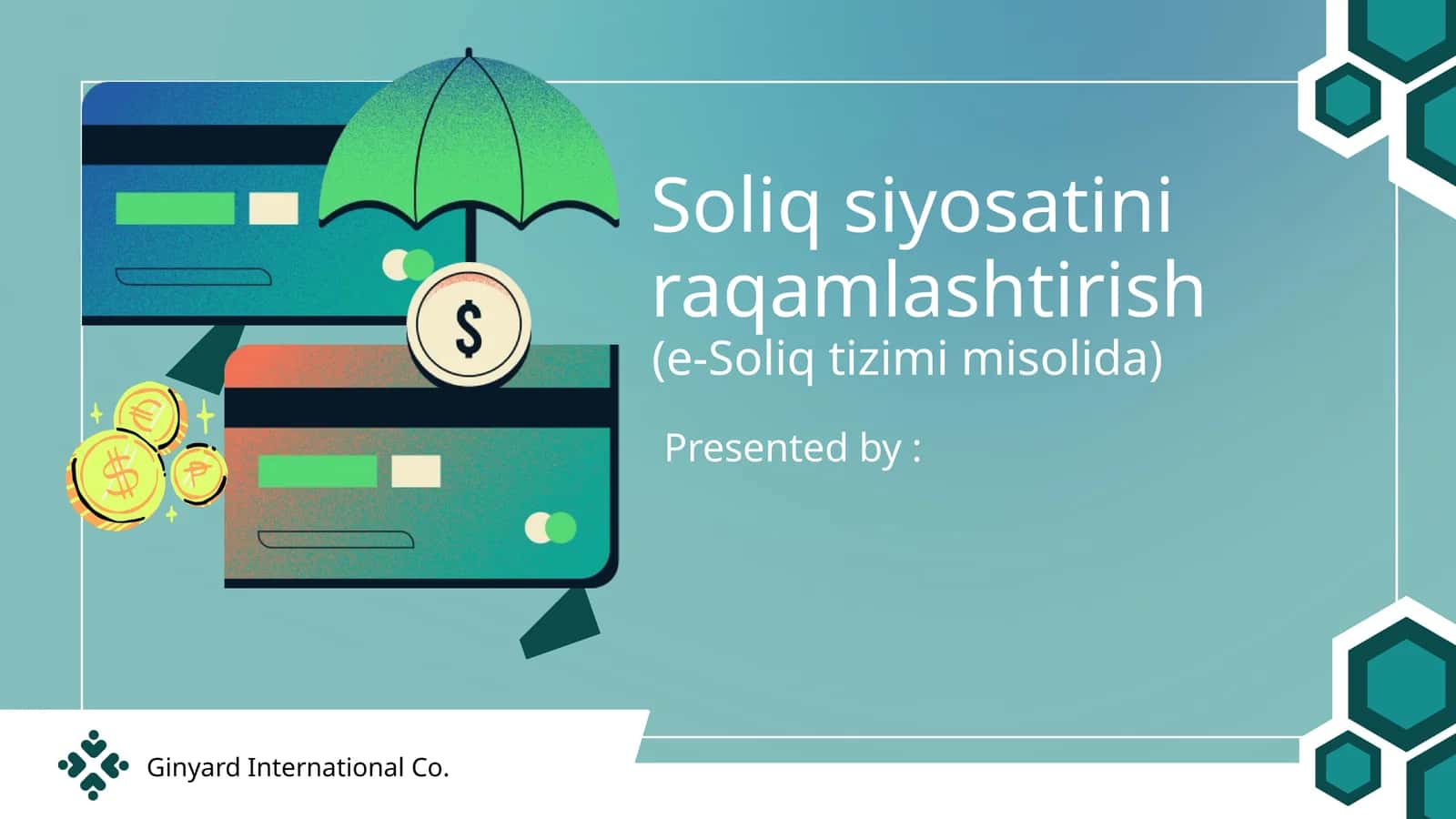 Soliq siyosatini raqamlashtirish
(e-Soliq tizimi misolida)

Presented by :

Ginyard International Co.